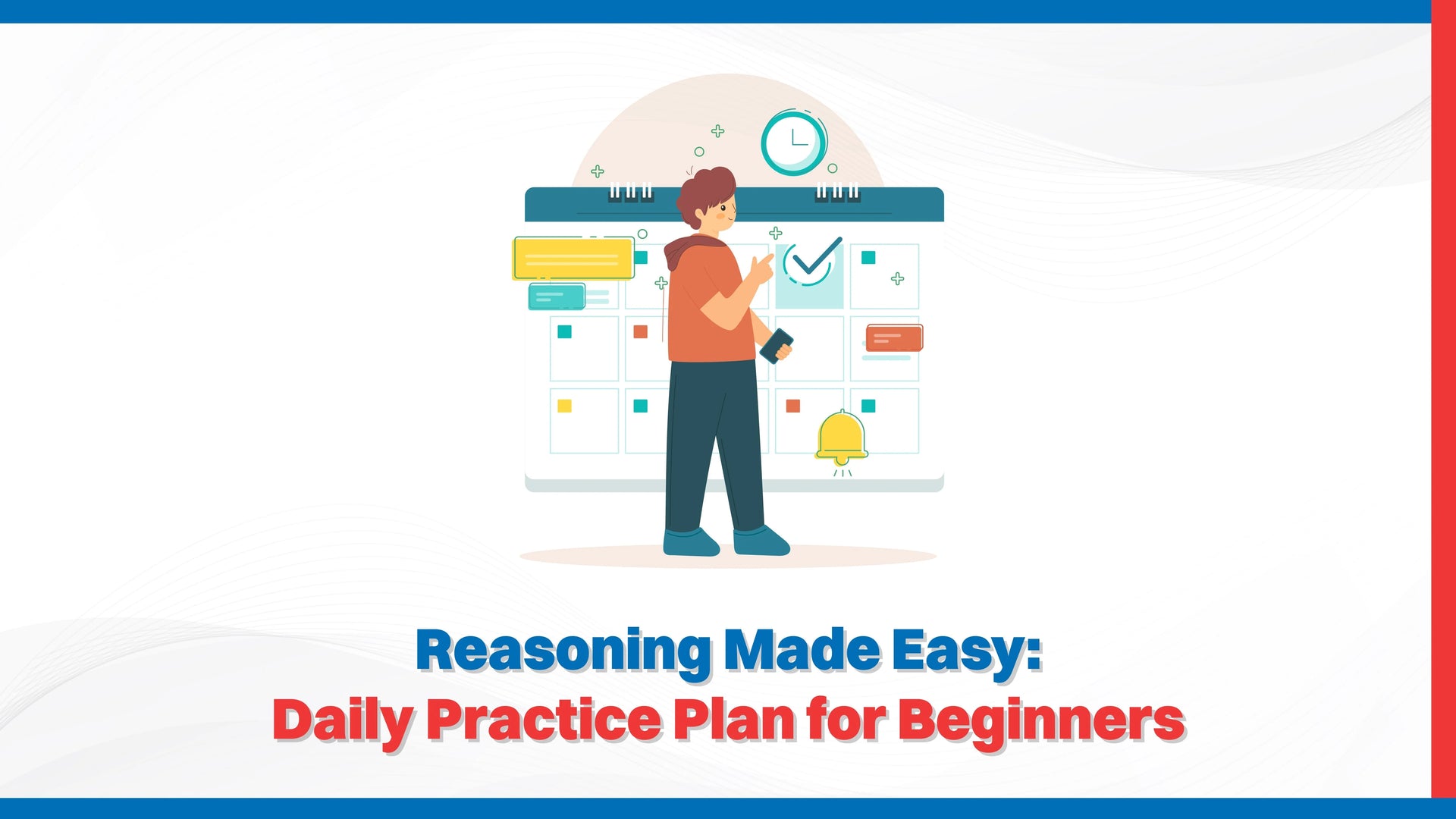 Reasoning Made Easy:
Daily Practice Plan for Beginners